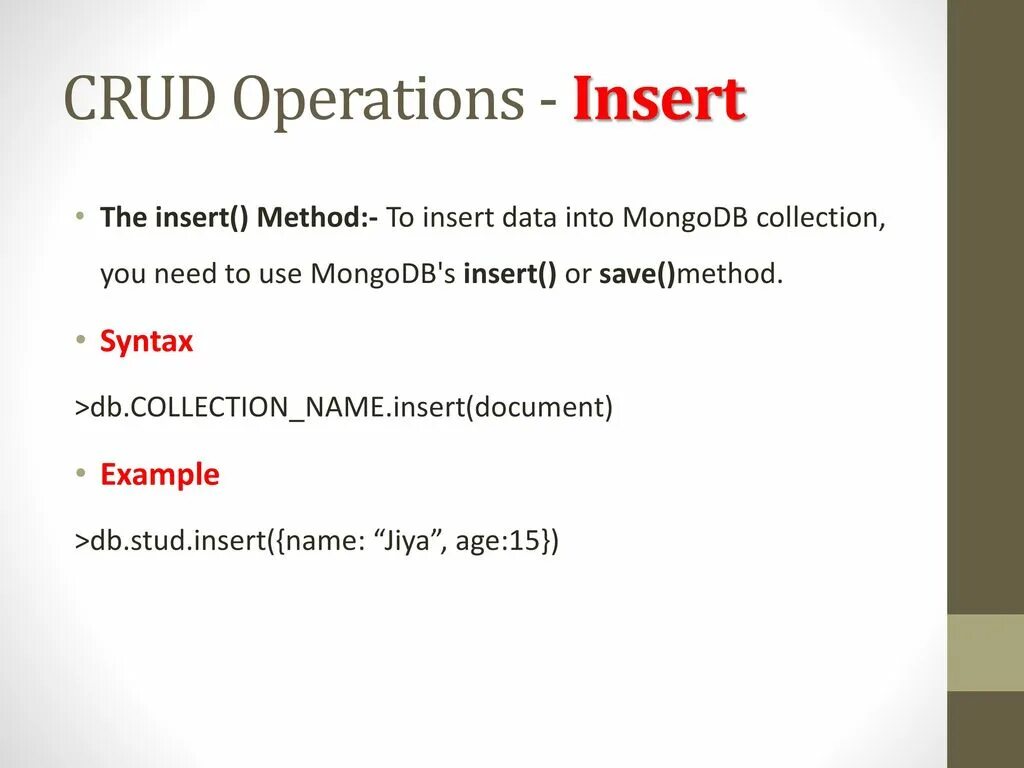 CRUD Operations - Insert

• The insert() Method:- To insert data into MongoDB collection, you need to use MongoDB's insert() or save()method.

• Syntax

>db.COLLECTION_NAME.insert(document)

• Example

>db.stud.insert({name: “Jiya”, age:15})